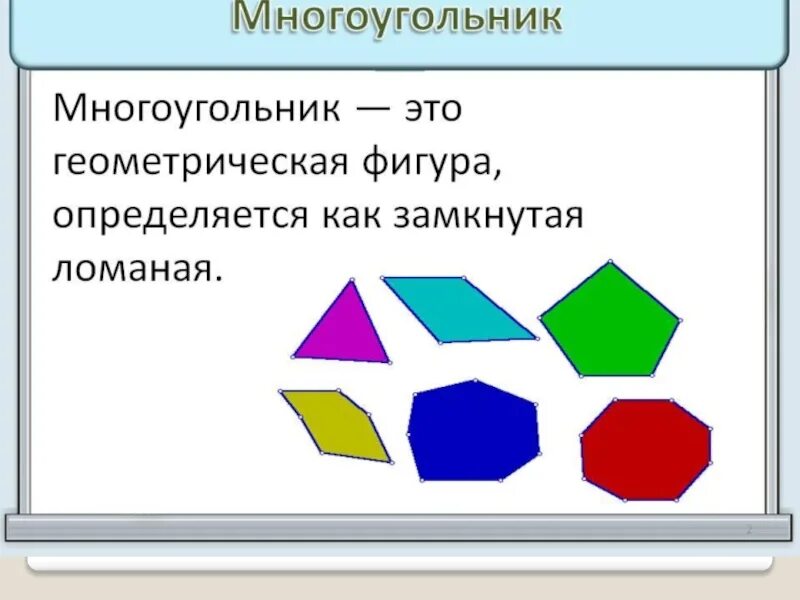 Многоугольник

Многоугольник — это геометрическая фигура, определяется как замкнутая ломаная.